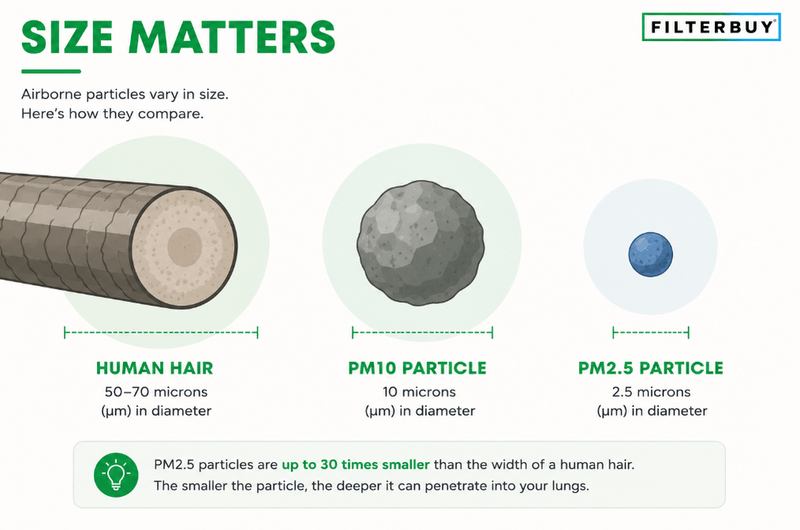 SIZE MATTERS

FILTERBUY

Airborne particles vary in size.
Here's how they compare.

HUMAN HAIR
50–70 microns (μm) in diameter

PM10 PARTICLE
10 microns (μm) in diameter

PM2.5 PARTICLE
2.5 microns (μm) in diameter

PM2.5 particles are up to 30 times smaller than the width of a human hair. The smaller the particle, the deeper it can penetrate into your lungs.